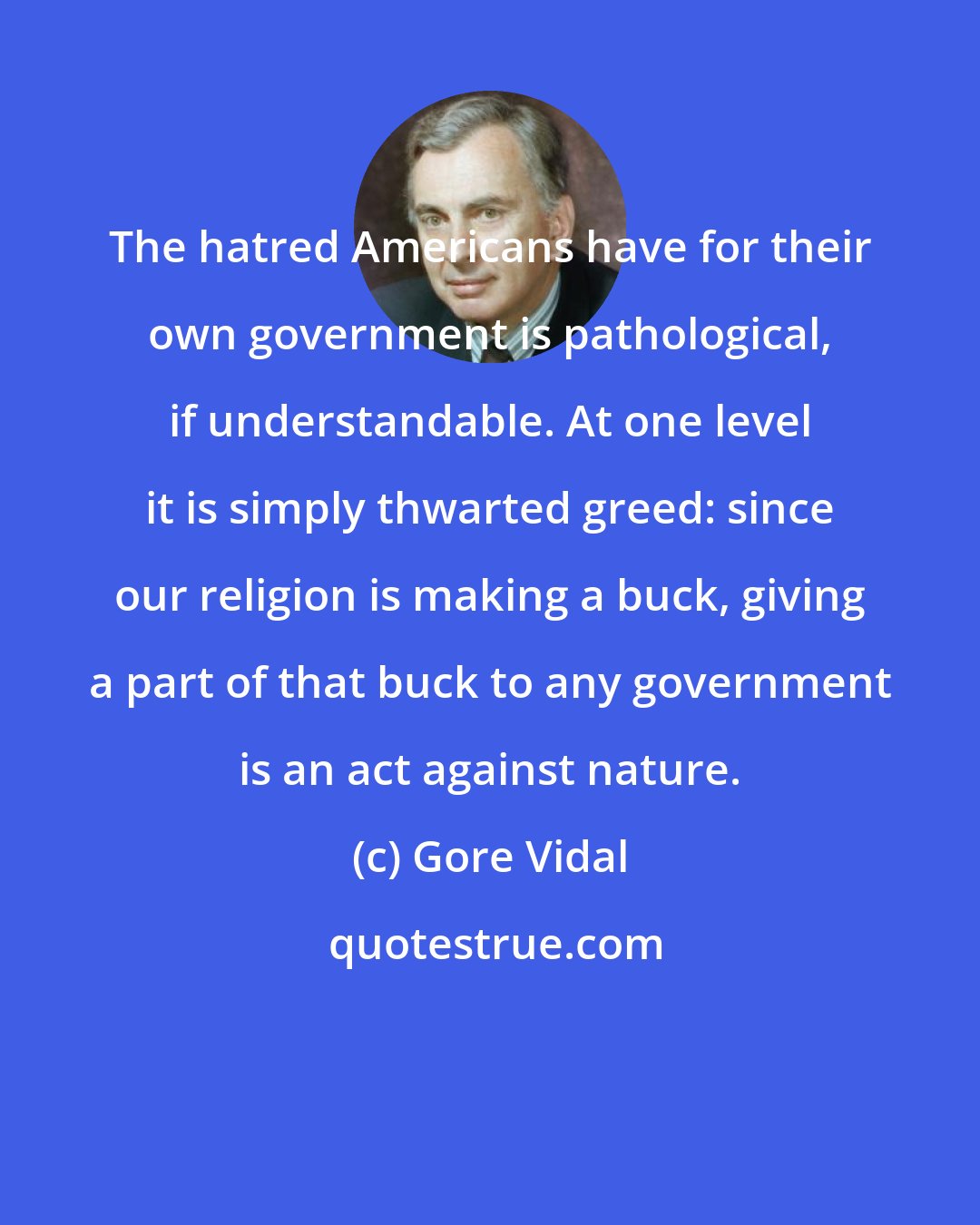 The hatred Americans have for their own government is pathological, if understandable. At one level it is simply thwarted greed: since our religion is making a buck, giving a part of that buck to any government is an act against nature.

(c) Gore Vidal

quotestrue.com